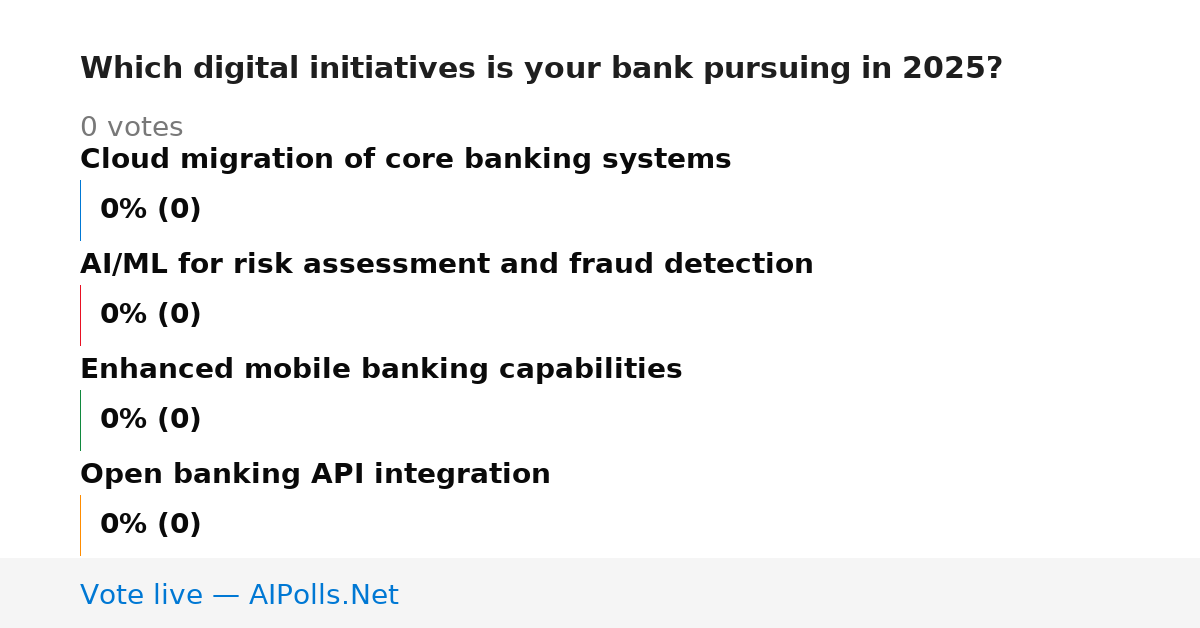 Which digital initiatives is your bank pursuing in 2025?

0 votes

Cloud migration of core banking systems

0% (0)

AI/ML for risk assessment and fraud detection

0% (0)

Enhanced mobile banking capabilities

0% (0)

Open banking API integration

0% (0)

Vote live — AIPolls.Net